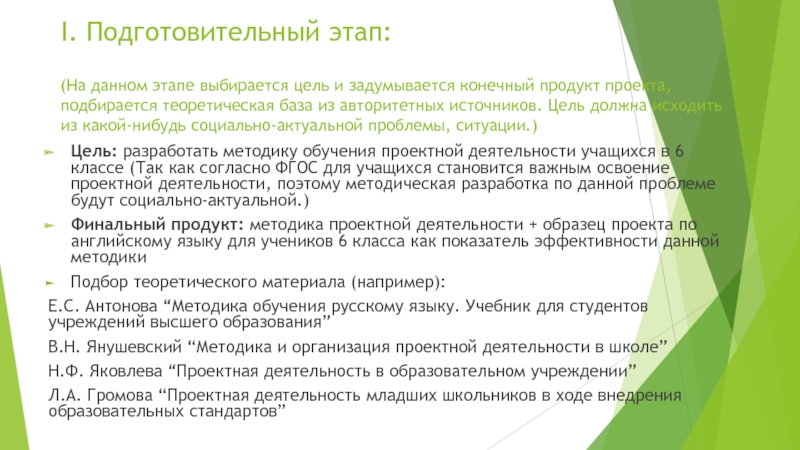 I. Подготовительный этап:

(На данном этапе выбирается цель и задумывается конечный продукт проекта, подбирается теоретическая база из авторитетных источников. Цель должна исходить из какой-нибудь социально-актуальной проблемы, ситуации.)

Цель: разработать методику обучения проектной деятельности учащихся в 6 классе (Так как согласно ФГОС для учащихся становится важным освоение проектной деятельности, поэтому методическая разработка по данной проблеме будут социально-актуальной.)

Финальный продукт: методика проектной деятельности + образец проекта по английскому языку для учеников 6 класса как показатель эффективности данной методики

Подбор теоретического материала (например):

Е.С. Антонова “Методика обучения русскому языку. Учебник для студентов учреждений высшего образования”

В.Н. Янушевский “Методика и организация проектной деятельности в школе”

Н.Ф. Яковлева “Проектная деятельность в образовательном учреждении”

Л.А. Громова “Проектная деятельность младших школьников в ходе внедрения образовательных стандартов”